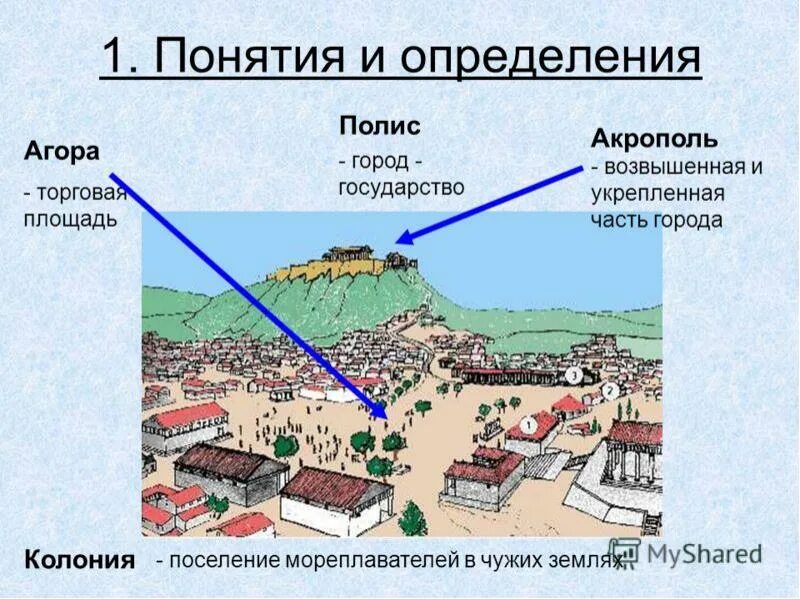 1. Понятия и определения

Агора
- торговая площадь

Полис
- город - государство

Акрополь
- возвышенная и укрепленная часть города

3

2

1

Колония - поселение мореплавателей в чужих землях

MyShared